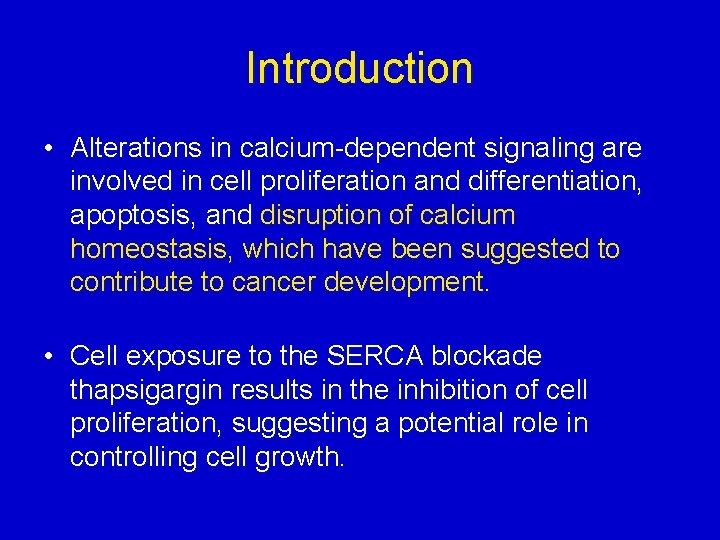 Introduction

• Alterations in calcium-dependent signaling are involved in cell proliferation and differentiation, apoptosis, and disruption of calcium homeostasis, which have been suggested to contribute to cancer development.

• Cell exposure to the SERCA blockade thapsigargin results in the inhibition of cell proliferation, suggesting a potential role in controlling cell growth.